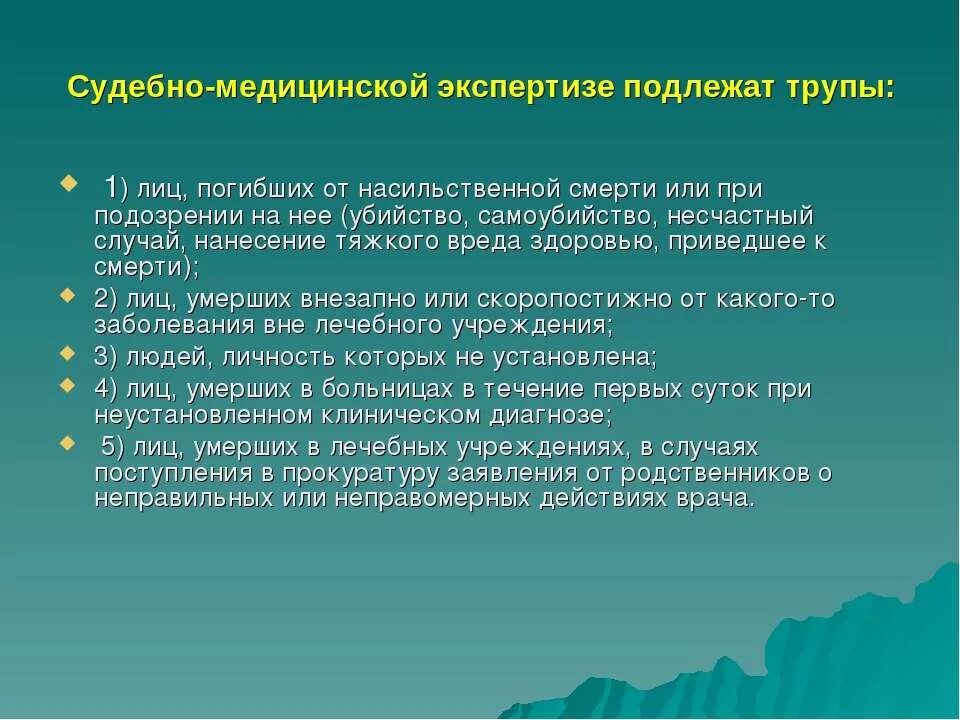 Судебно-медицинской экспертизе подлежат трупы:

1) лиц, погибших от насильственной смерти или при подозрении на нее (убийство, самоубийство, несчастный случай, нанесение тяжкого вреда здоровью, приведшее к смерти);

2) лиц, умерших внезапно или скоропостижно от какого-то заболевания вне лечебного учреждения;

3) людей, личность которых не установлена;

4) лиц, умерших в больницах в течение первых суток при неустановленном клиническом диагнозе;

5) лиц, умерших в лечебных учреждениях, в случаях поступления в прокуратуру заявления от родственников о неправильных или неправомерных действиях врача.